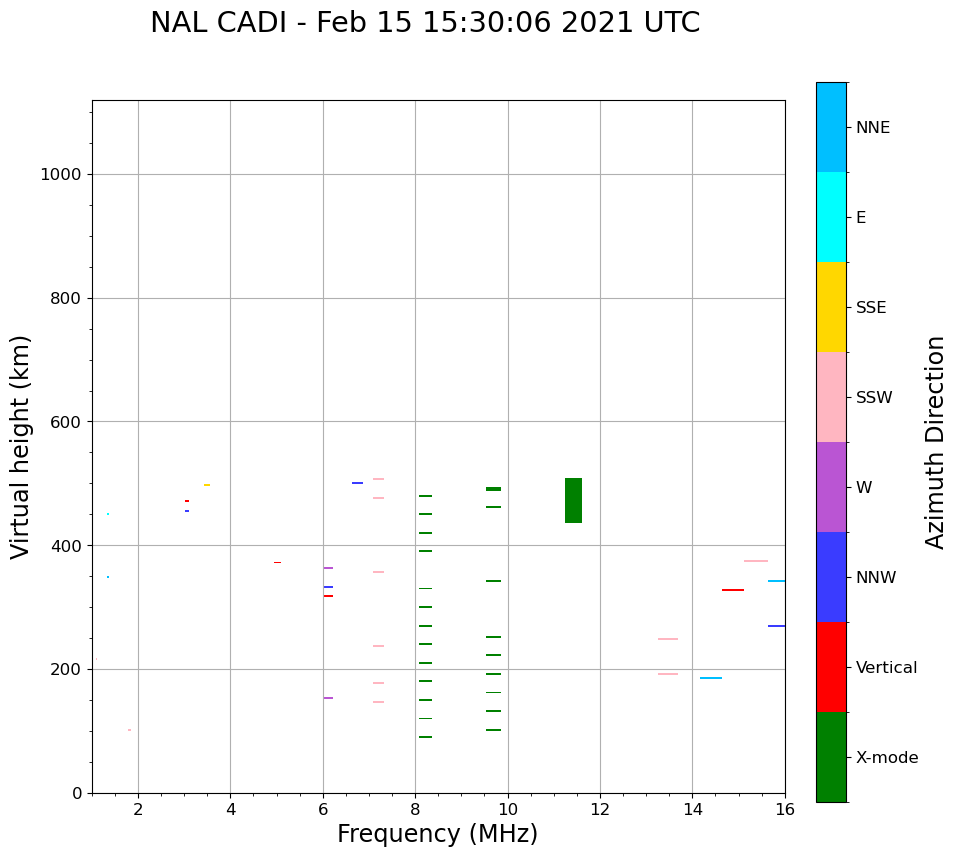 NAL CADI - Feb 15 15:30:06 2021 UTC

Virtual height (km)

1000
800
600
400
200
0

2
4
6
8
10
12
14
16

Frequency (MHz)

NNE
E
SSE
SSW
W
NNW
Vertical
X-mode

Azimuth Direction